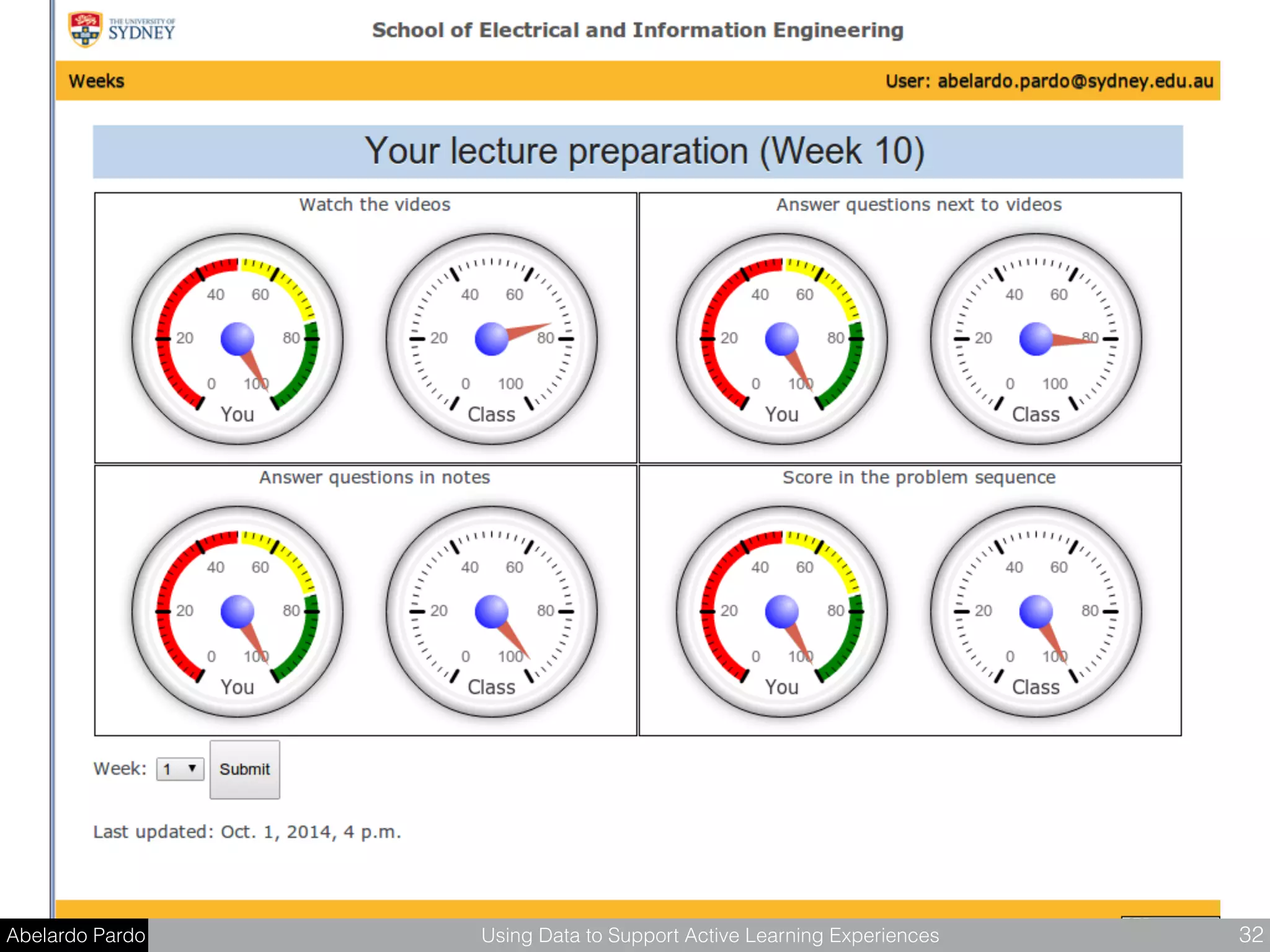 THE UNIVERSITY OF SYDNEY

School of Electrical and Information Engineering

Weeks

User: abelardo.pardo@sydney.edu.au

Your lecture preparation (Week 10)

Watch the videos

40 60 20 80 0 100 You

40 60 20 80 0 100 Class

Answer questions next to videos

40 60 20 80 0 100 You

40 60 20 80 0 100 Class

Answer questions in notes

40 60 20 80 0 100 You

40 60 20 80 0 100 Class

Score in the problem sequence

40 60 20 80 0 100 You

40 60 20 80 0 100 Class

Week: 1 Submit

Last updated: Oct. 1, 2014, 4 p.m.

Abelardo Pardo

Using Data to Support Active Learning Experiences

32